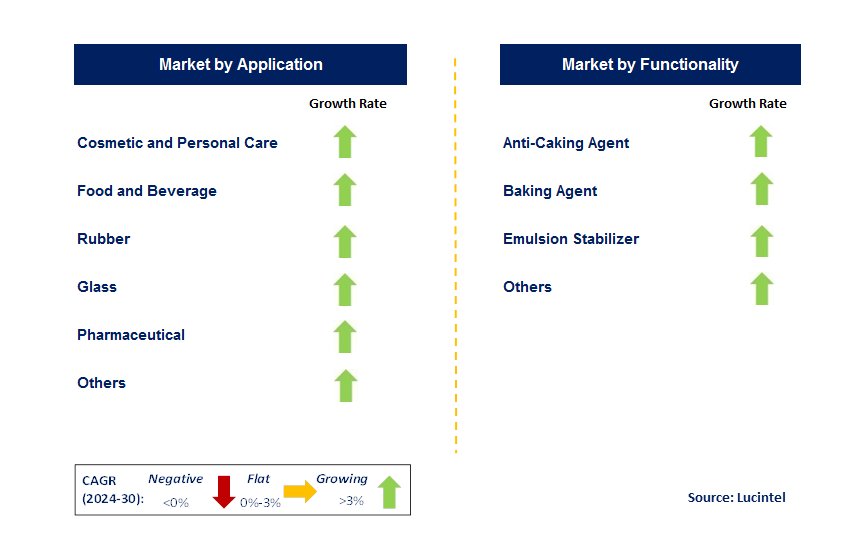 Market by Application

Growth Rate

Cosmetic and Personal Care

Food and Beverage

Rubber

Glass

Pharmaceutical

Others

Market by Functionality

Growth Rate

Anti-Caking Agent

Baking Agent

Emulsion Stabilizer

Others

CAGR (2024-30): Negative <0% Flat 0%-3% Growing >3%

Source: Lucintel